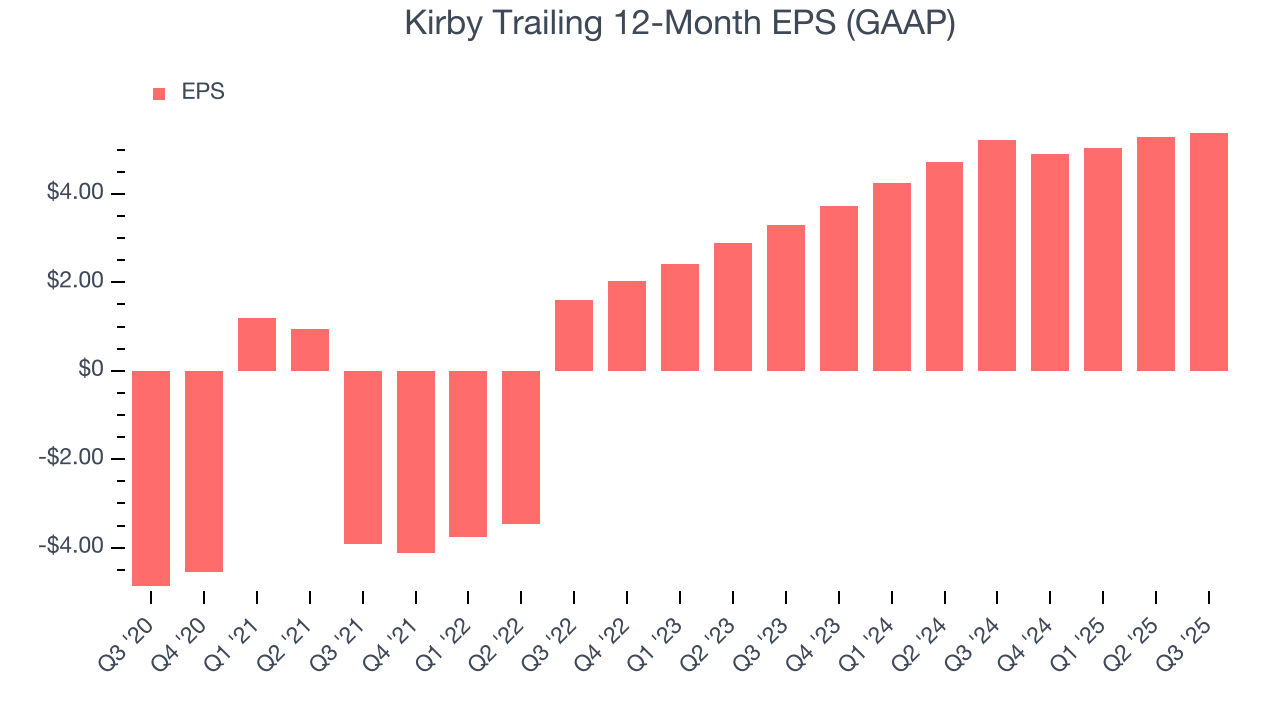 Kirby Trailing 12-Month EPS (GAAP)

EPS

$4.00
$2.00
$0
-$2.00
-$4.00

Q3 '20
Q4 '20
Q1 '21
Q2 '21
Q3 '21
Q4 '21
Q1 '22
Q2 '22
Q3 '22
Q4 '22
Q1 '23
Q2 '23
Q3 '23
Q4 '23
Q1 '24
Q2 '24
Q3 '24
Q4 '24
Q1 '25
Q2 '25
Q3 '25